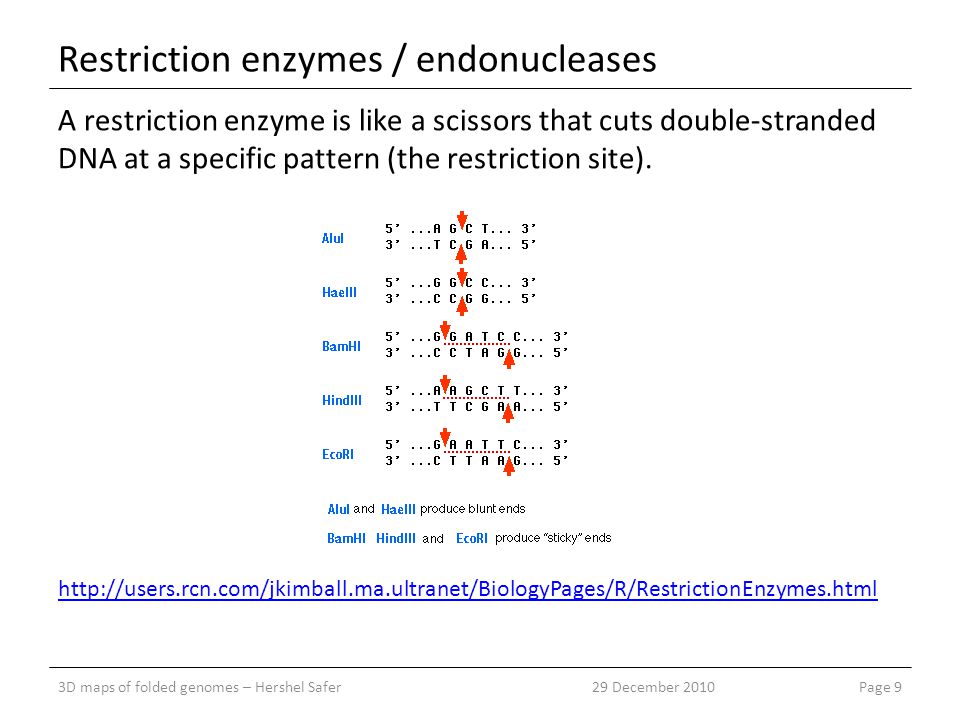 Restriction enzymes / endonucleases

A restriction enzyme is like a scissors that cuts double-stranded DNA at a specific pattern (the restriction site).

AluI
5' ...A G C T... 3'
3' ...T C G A... 5'

HaeIII
5' ...G G C C... 3'
3' ...C C G G... 5'

BamHI
5' ...G G A T C C... 3'
3' ...C C T A G G... 5'

HindIII
5' ...A A G C T T... 3'
3' ...T T C G A A... 5'

EcoRI
5' ...G A A T T C... 3'
3' ...C T T A A G... 5'

AluI and HaeIII produce blunt ends

BamHI HindIII and EcoRI produce "sticky" ends

http://users.rcn.com/jkimball.ma.ultranet/BiologyPages/R/RestrictionEnzymes.html

3D maps of folded genomes – Hershel Safer 29 December 2010 Page 9